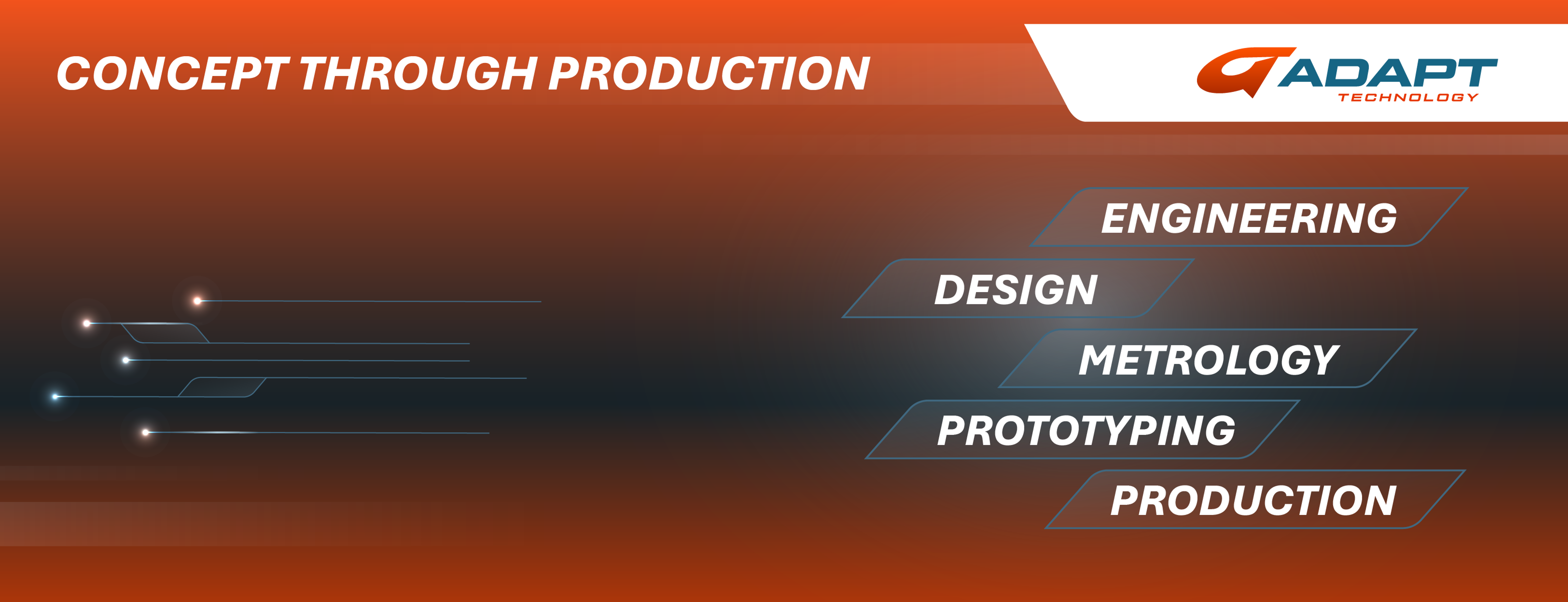 CONCEPT THROUGH PRODUCTION

ADAPT
TECHNOLOGY

ENGINEERING

DESIGN

METROLOGY

PROTOTYPING

PRODUCTION